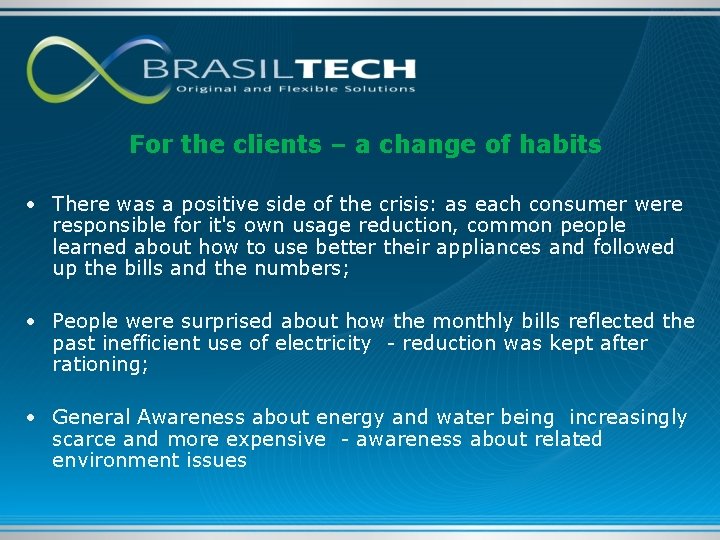 BRASILTECH
Original and Flexible Solutions

For the clients – a change of habits

• There was a positive side of the crisis: as each consumer were responsible for it's own usage reduction, common people learned about how to use better their appliances and followed up the bills and the numbers;

• People were surprised about how the monthly bills reflected the past inefficient use of electricity - reduction was kept after rationing;

• General Awareness about energy and water being increasingly scarce and more expensive - awareness about related environment issues